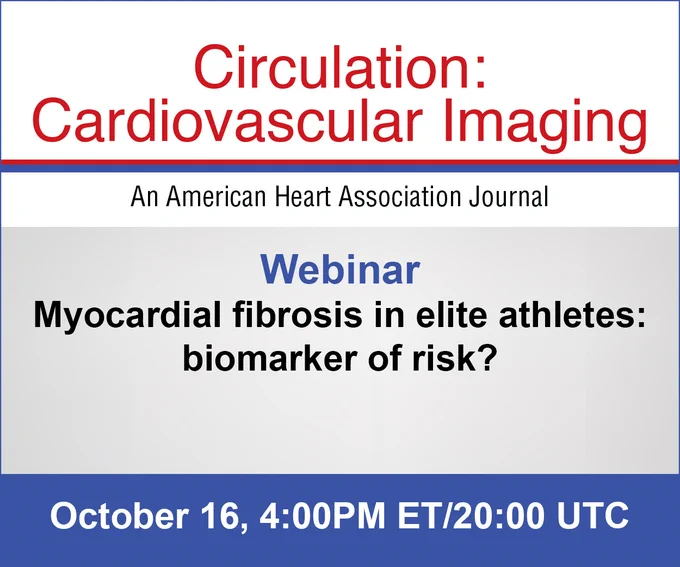 Circulation: Cardiovascular Imaging

An American Heart Association Journal

Webinar

Myocardial fibrosis in elite athletes: biomarker of risk?

October 16, 4:00PM ET/20:00 UTC